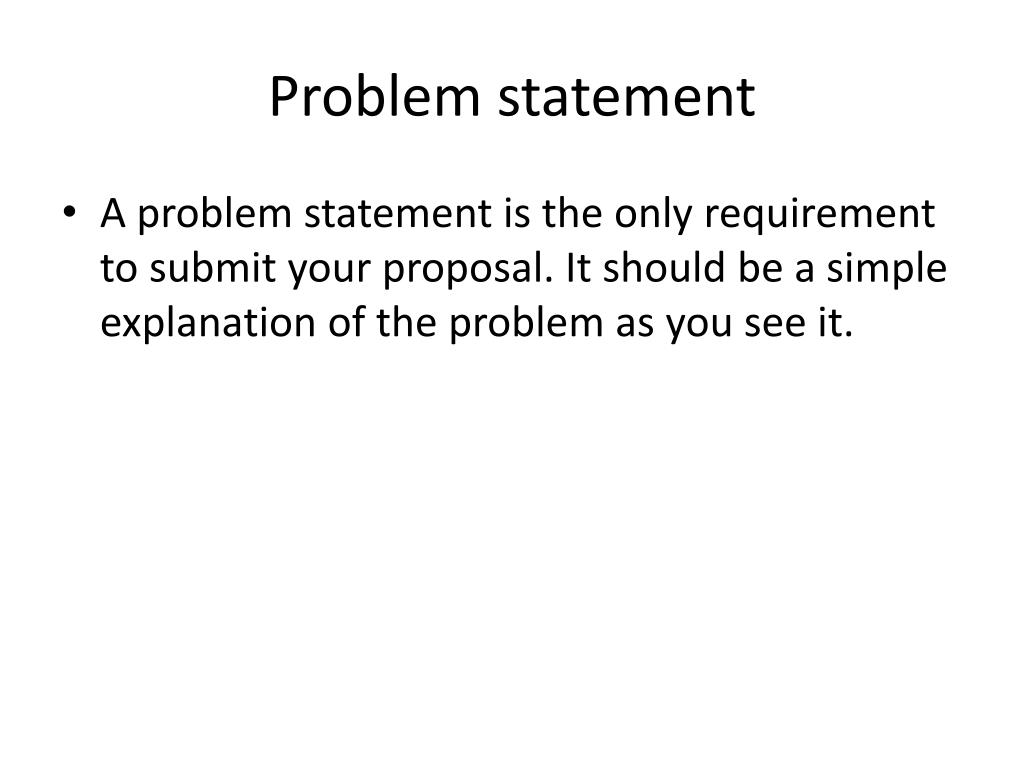 Problem statement

• A problem statement is the only requirement to submit your proposal. It should be a simple explanation of the problem as you see it.